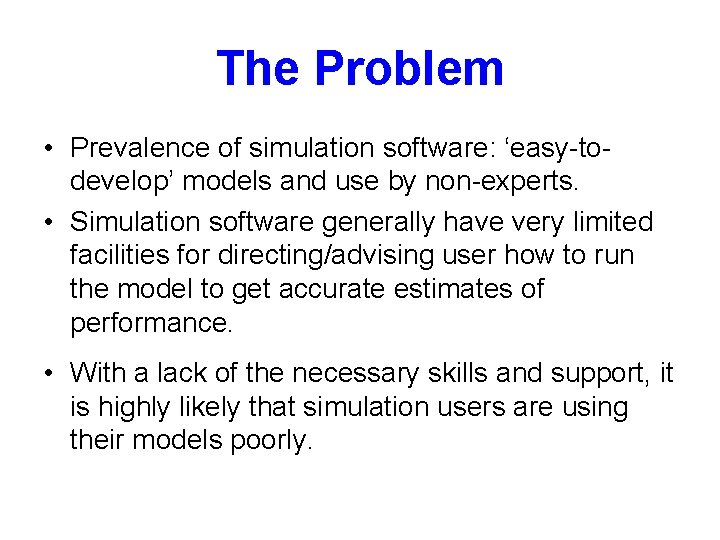 The Problem

• Prevalence of simulation software: ‘easy-to-develop’ models and use by non-experts.

• Simulation software generally have very limited facilities for directing/advising user how to run the model to get accurate estimates of performance.

• With a lack of the necessary skills and support, it is highly likely that simulation users are using their models poorly.